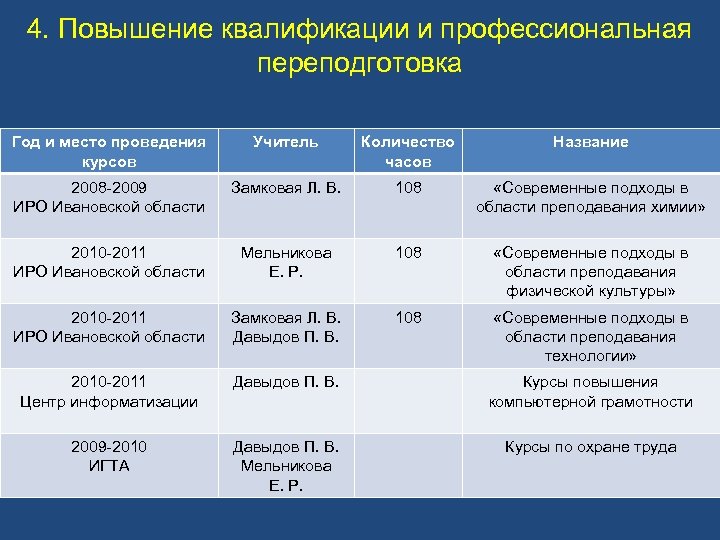 4. Повышение квалификации и профессиональная переподготовка

| Год и место проведения курсов | Учитель | Количество часов | Название |
|---|---|---|---|
| 2008-2009 ИРО Ивановской области | Замковая Л. В. | 108 | «Современные подходы в области преподавания химии» |
| 2010-2011 ИРО Ивановской области | Мельникова Е. Р. | 108 | «Современные подходы в области преподавания физической культуры» |
| 2010-2011 ИРО Ивановской области | Замковая Л. В. Давыдов П. В. | 108 | «Современные подходы в области преподавания технологии» |
| 2010-2011 Центр информатизации | Давыдов П. В. | | Курсы повышения компьютерной грамотности |
| 2009-2010 ИГТА | Давыдов П. В. Мельникова Е. Р. | | Курсы по охране труда |